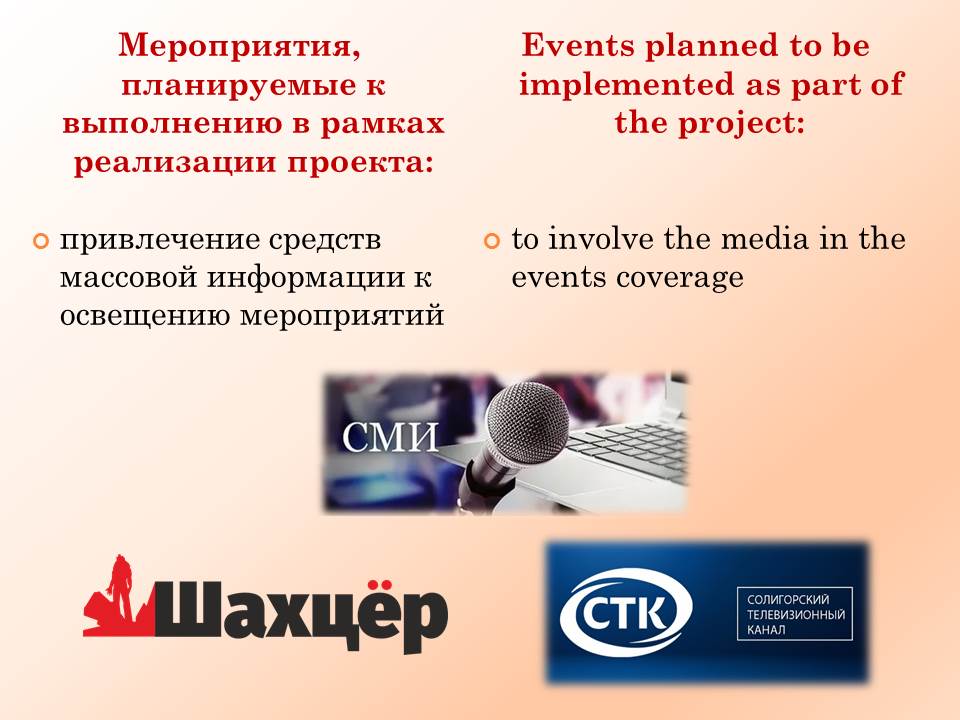 Мероприятия, планируемые к выполнению в рамках реализации проекта:

привлечение средств массовой информации к освещению мероприятий

Events planned to be implemented as part of the project:

to involve the media in the events coverage

СМИ

Шахцёр

СТК

СОЛИГОРСКИЙ ТЕЛЕВИЗИОННЫЙ КАНАЛ